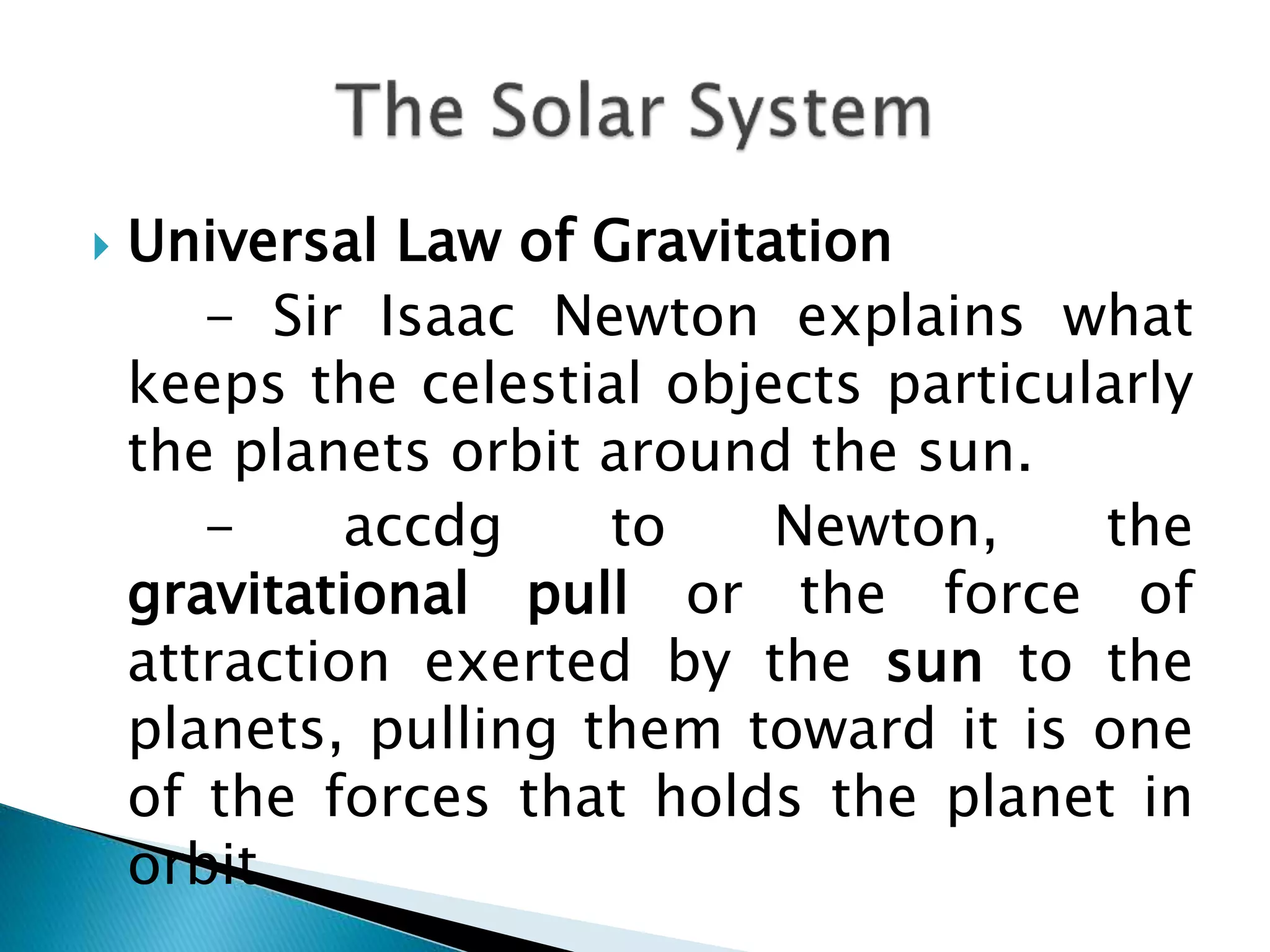 The Solar System

Universal Law of Gravitation

– Sir Isaac Newton explains what keeps the celestial objects particularly the planets orbit around the sun.

– accdg to Newton, the gravitational pull or the force of attraction exerted by the sun to the planets, pulling them toward it is one of the forces that holds the planet in orbit